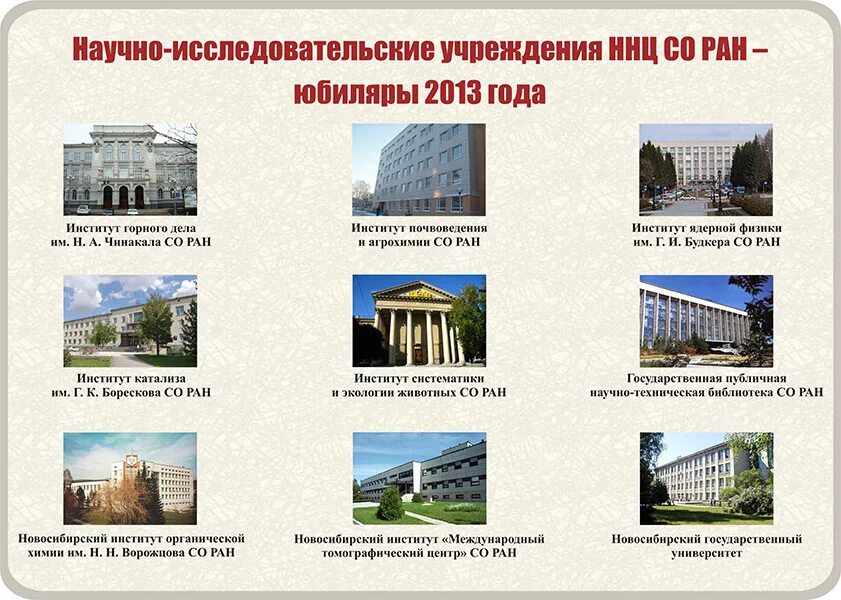 Научно-исследовательские учреждения ННЦ СО РАН – юбиляры 2013 года

Институт горного дела им. Н. А. Чинакала СО РАН

Институт почвоведения и агрохимии СО РАН

Институт ядерной физики им. Г. И. Будкера СО РАН

Институт катализа им. Г. К. Борескова СО РАН

Институт систематики и экологии животных СО РАН

Государственная публичная научно-техническая библиотека СО РАН

Новосибирский институт органической химии им. Н. Н. Ворожцова СО РАН

Новосибирский институт «Международный томографический центр» СО РАН

Новосибирский государственный университет